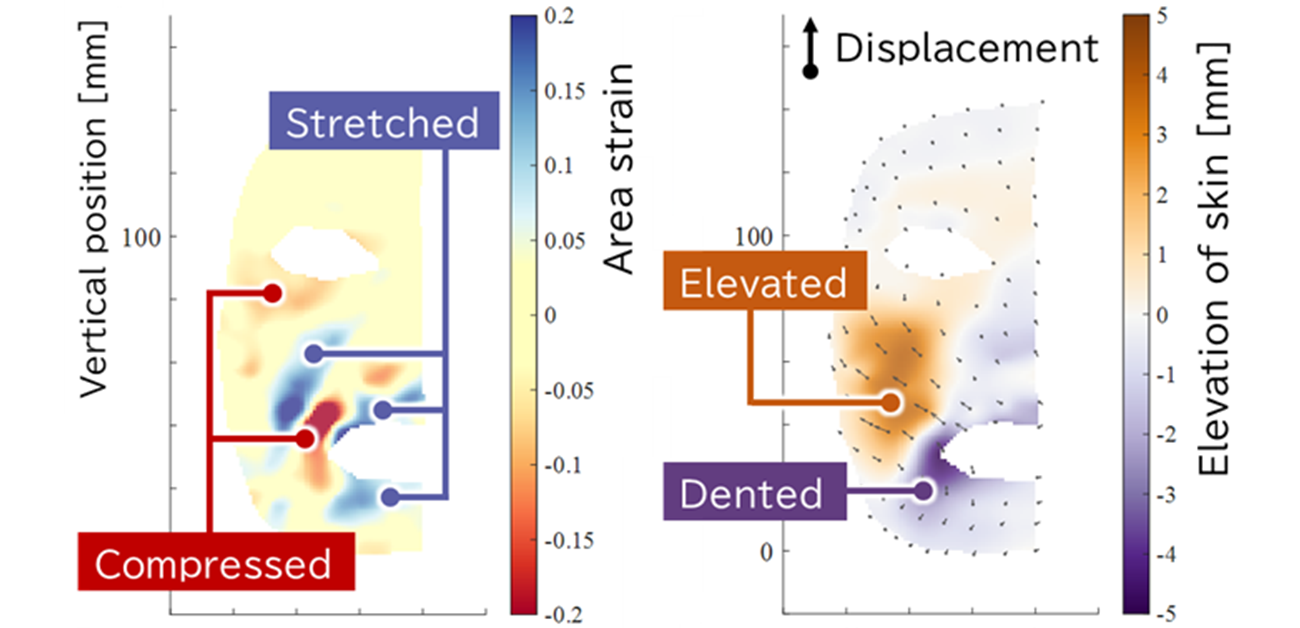 Vertical position [mm]

100

Stretched

Compressed

0.2
0.15
0.1
0.05
0
-0.05
-0.1
-0.15
-0.2

Area strain

Displacement

100

0

Elevated

Dented

5
4
3
2
1
0
-1
-2
-3
-4
-5

Elevation of skin [mm]